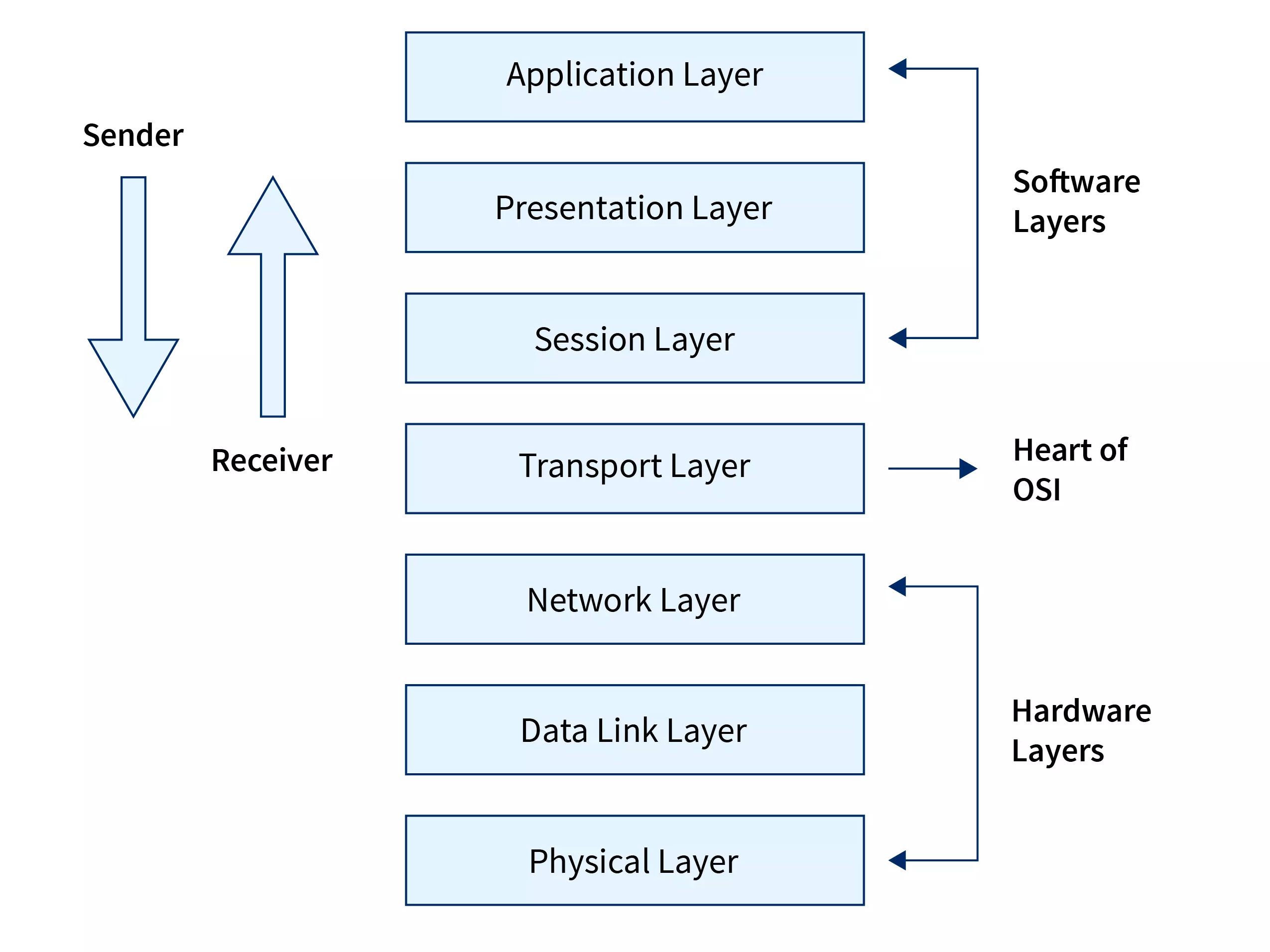 Sender

Receiver

Application Layer

Presentation Layer

Session Layer

Transport Layer

Network Layer

Data Link Layer

Physical Layer

Software Layers

Heart of OSI

Hardware Layers